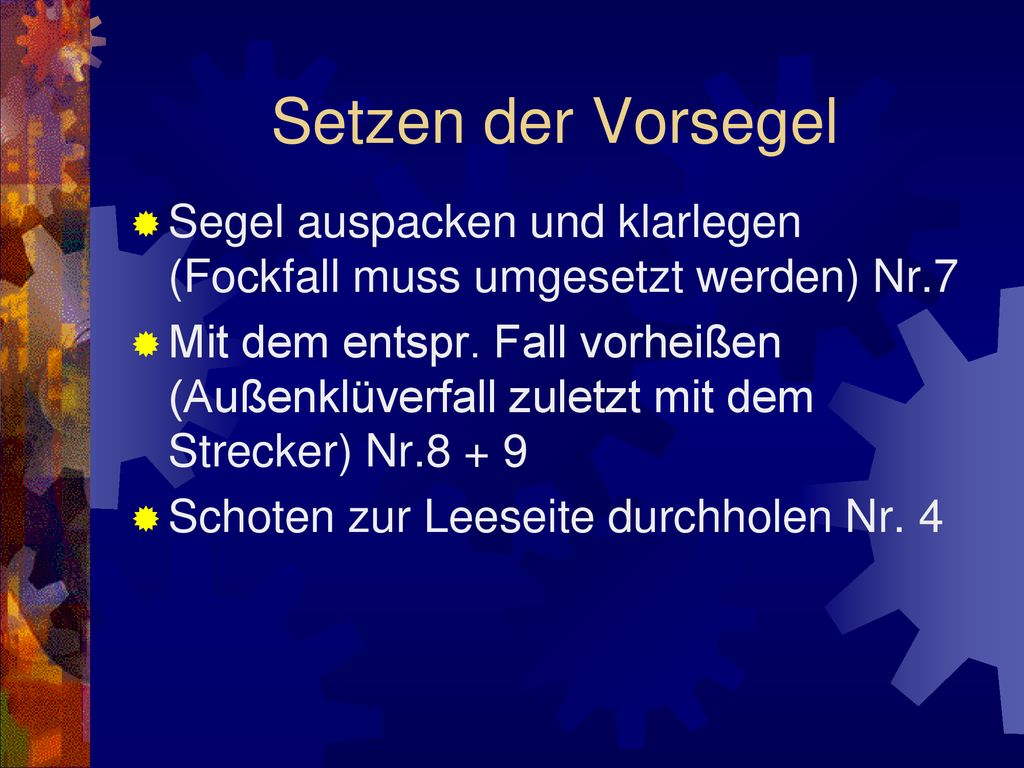 Setzen der Vorsegel

Segel auspacken und klarlegen (Fockfall muss umgesetzt werden) Nr.7

Mit dem entspr. Fall vorheißen (Außenklüverfall zuletzt mit dem Strecker) Nr.8 + 9

Schoten zur Leeseite durchholen Nr. 4